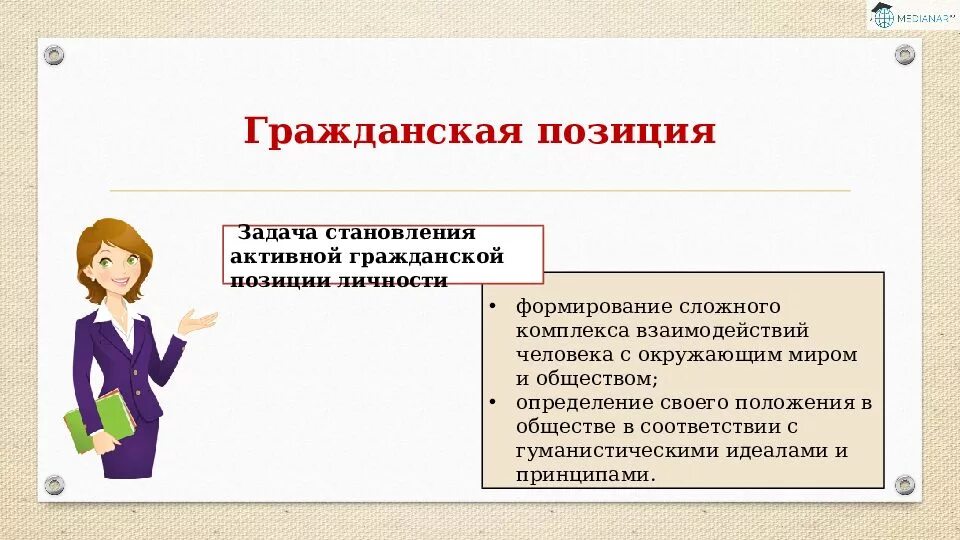 MEDIANAR

Гражданская позиция

Задача становления активной гражданской позиции личности

• формирование сложного комплекса взаимодействий человека с окружающим миром и обществом;
• определение своего положения в обществе в соответствии с гуманистическими идеалами и принципами.